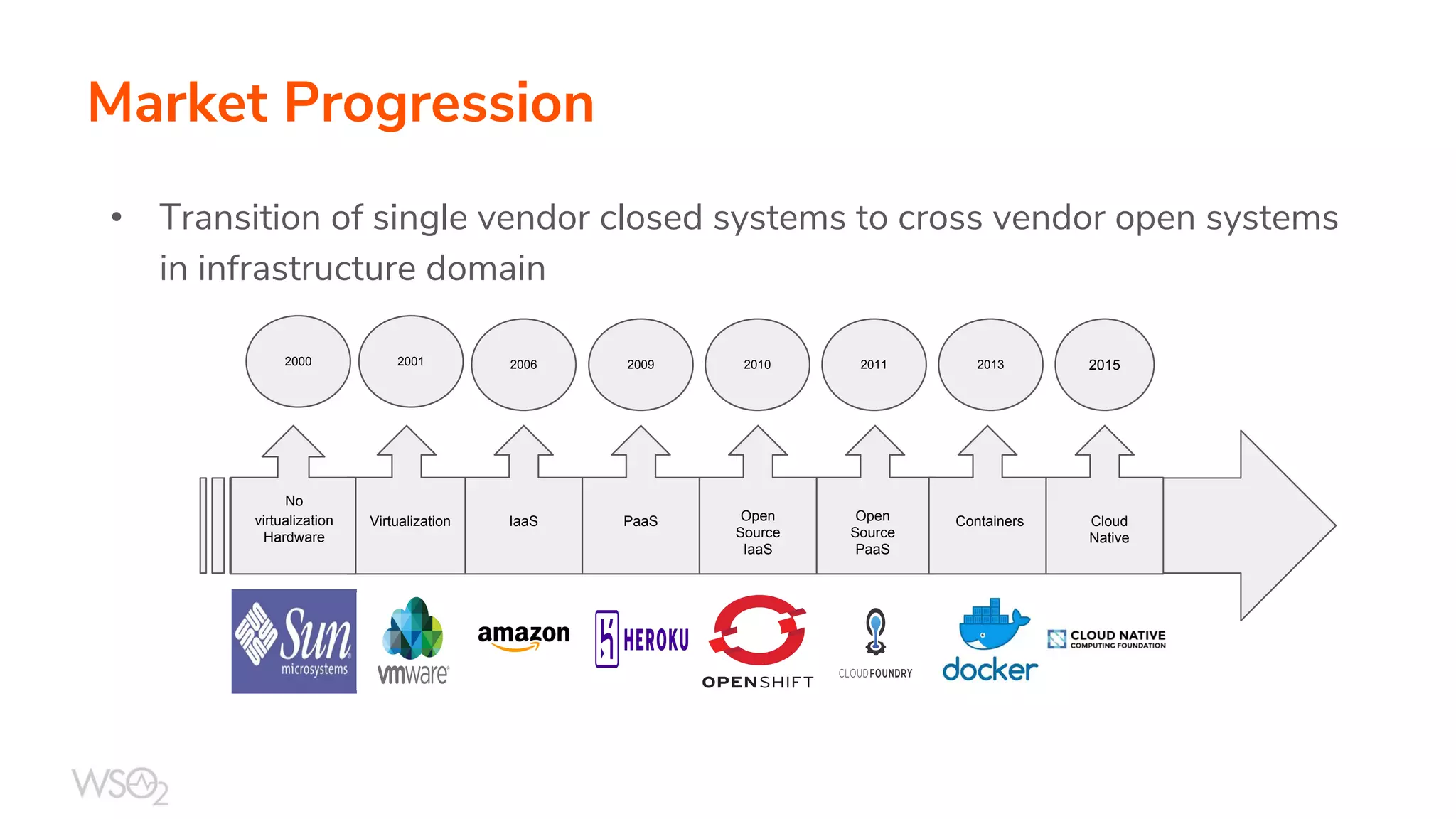 Market Progression

• Transition of single vendor closed systems to cross vendor open systems in infrastructure domain

2000

2001

2006

2009

2010

2011

2013

2015

No virtualization Hardware

Virtualization

IaaS

PaaS

Open Source IaaS

Open Source PaaS

Containers

Cloud Native

Sun microsystems

vmware

amazon

HEROKU

OPENSHIFT

CLOUDFOUNDRY

docker

CLOUD NATIVE COMPUTING FOUNDATION

WSO2